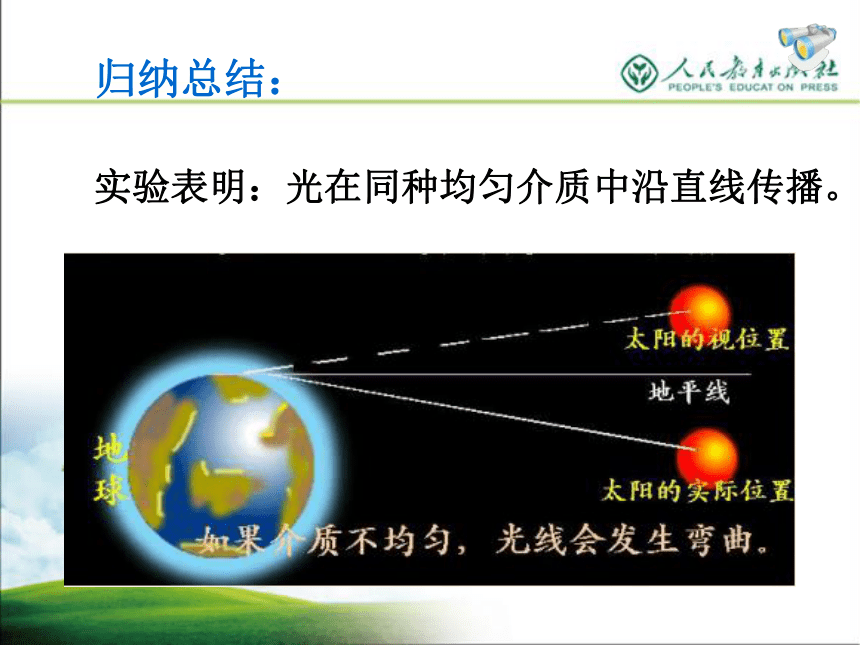 归纳总结：

人民教育出版社
PEOPLE'S EDUCAT ON PRESS

实验表明：光在同种均匀介质中沿直线传播。

太阳的视位置

地平线

地球

太阳的实际位置

如果介质不均匀，光线会发生弯曲。